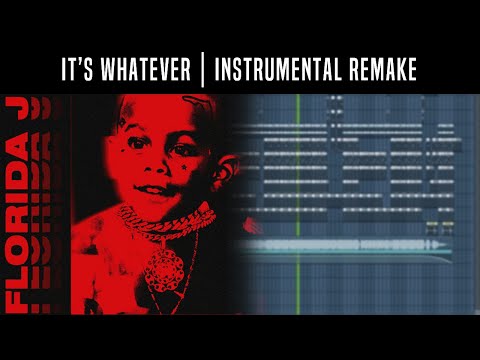 IT'S WHATEVER | INSTRUMENTAL REMAKE

FLORIDA J